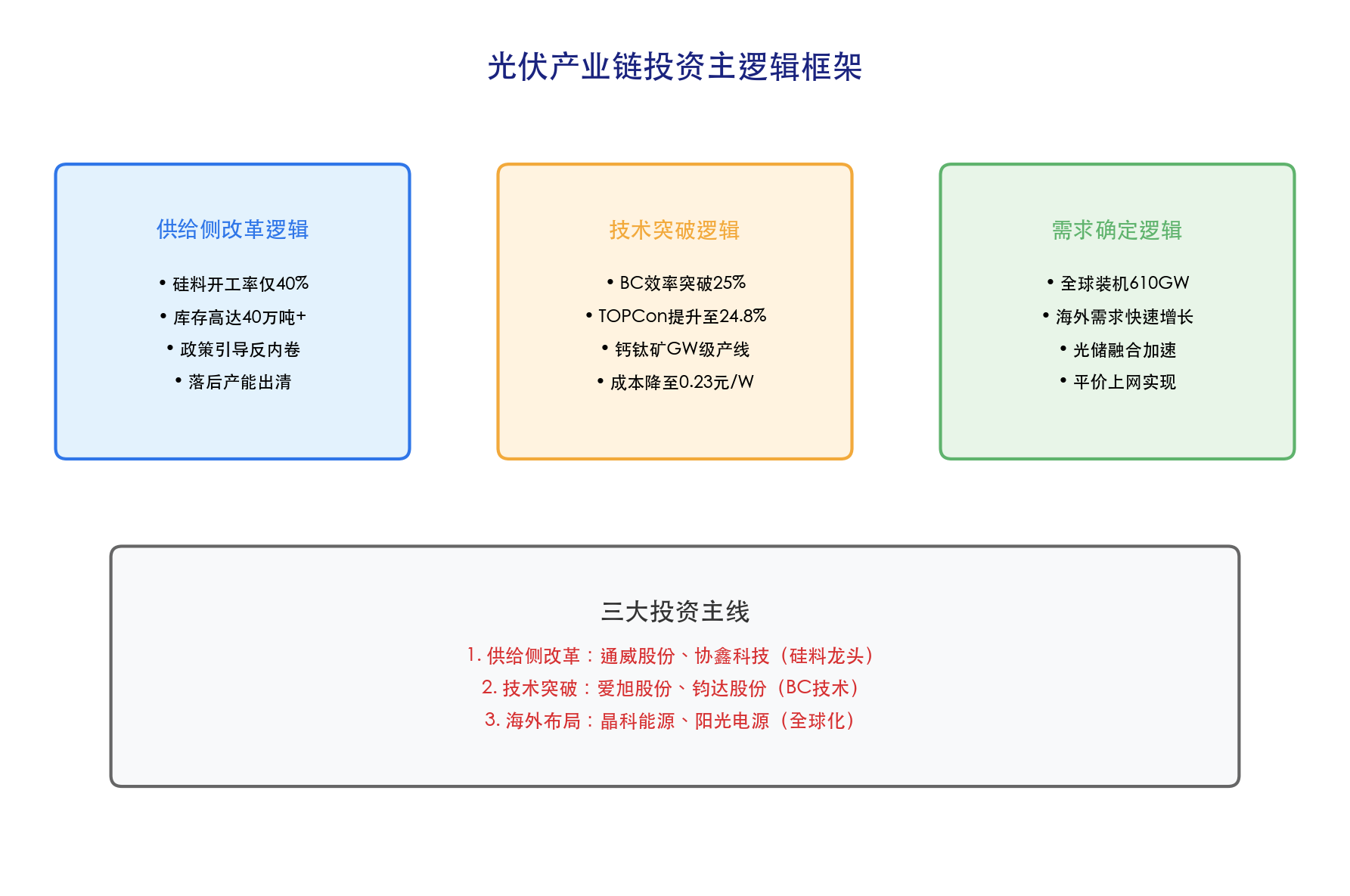 光伏产业链投资主逻辑框架

供给侧改革逻辑

• 硅料开工率仅40%
• 库存高达40万吨+
• 政策引导反内卷
• 落后产能出清

技术突破逻辑

• BC效率突破25%
• TOPCon提升至24.8%
• 钙钛矿GW级产线
• 成本降至0.23元/W

需求确定逻辑

• 全球装机610GW
• 海外需求快速增长
• 光储融合加速
• 平价上网实现

三大投资主线

1. 供给侧改革：通威股份、协鑫科技（硅料龙头）
2. 技术突破：爱旭股份、钧达股份（BC技术）
3. 海外布局：晶科能源、阳光电源（全球化）